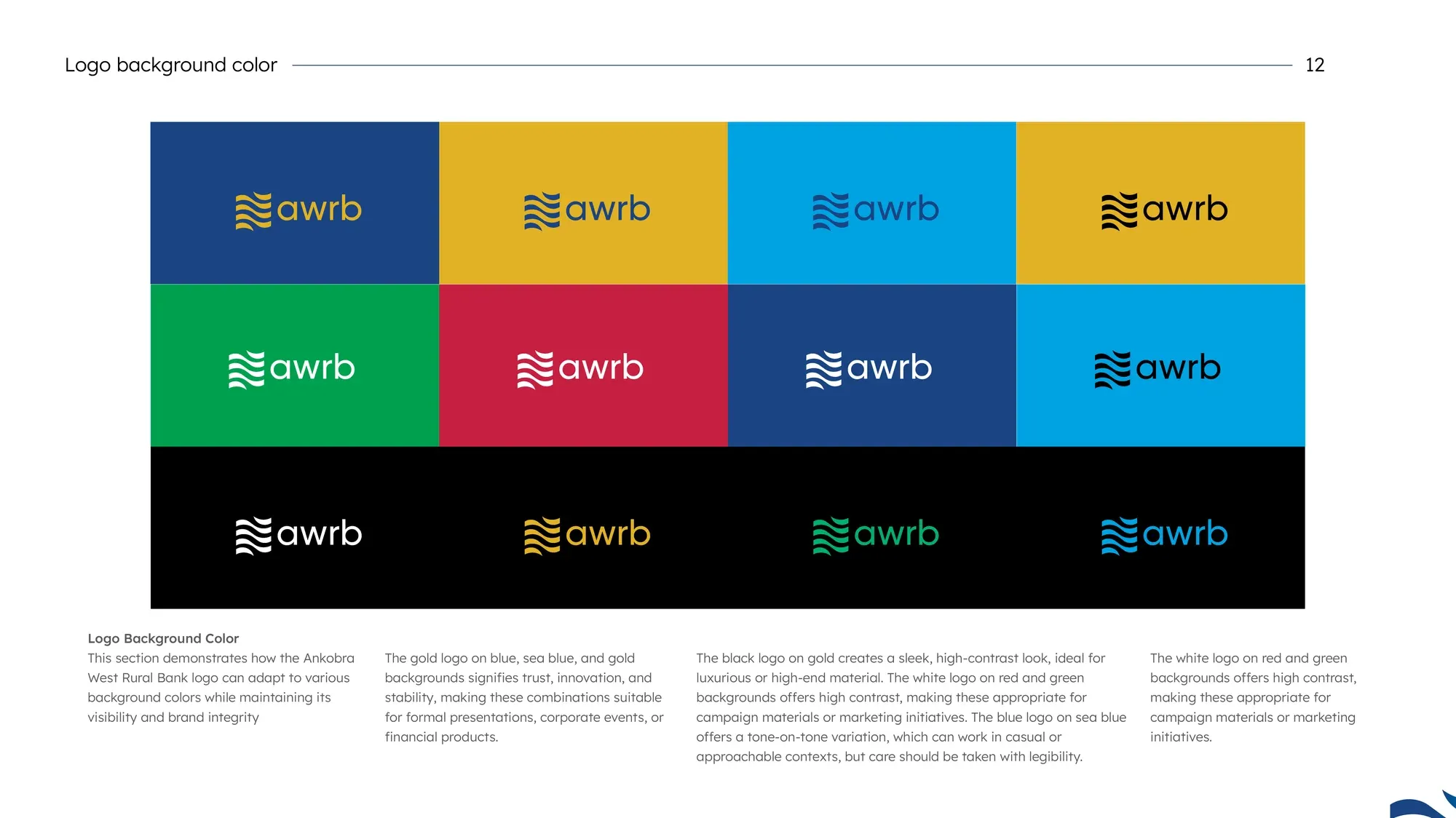 Logo background color

12

awrb

awrb

awrb

awrb

awrb

awrb

awrb

awrb

awrb

awrb

awrb

awrb

Logo Background Color
This section demonstrates how the Ankobra West Rural Bank logo can adapt to various background colors while maintaining its visibility and brand integrity

The gold logo on blue, sea blue, and gold backgrounds signifies trust, innovation, and stability, making these combinations suitable for formal presentations, corporate events, or financial products.

The black logo on gold creates a sleek, high-contrast look, ideal for luxurious or high-end material. The white logo on red and green backgrounds offers high contrast, making these appropriate for campaign materials or marketing initiatives. The blue logo on sea blue offers a tone-on-tone variation, which can work in casual or approachable contexts, but care should be taken with legibility.

The white logo on red and green backgrounds offers high contrast, making these appropriate for campaign materials or marketing initiatives.